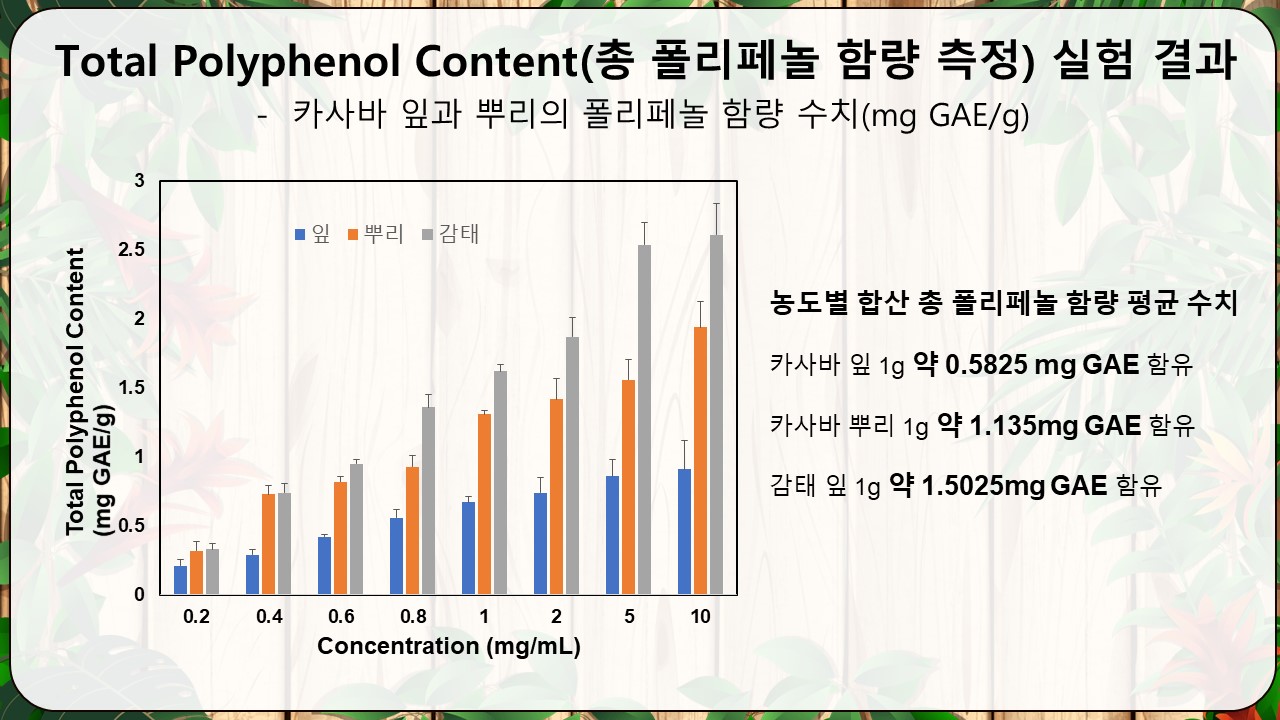 Total Polyphenol Content(총 폴리페놀 함량 측정) 실험 결과

- 카사바 잎과 뿌리의 폴리페놀 함량 수치(mg GAE/g)

Total Polyphenol Content (mg GAE/g)

3
2.5
2
1.5
1
0.5
0

잎 뿌리 감태

0.2 0.4 0.6 0.8 1 2 5 10

Concentration (mg/mL)

농도별 합산 총 폴리페놀 함량 평균 수치

카사바 잎 1g 약 0.5825 mg GAE 함유

카사바 뿌리 1g 약 1.135mg GAE 함유

감태 잎 1g 약 1.5025mg GAE 함유